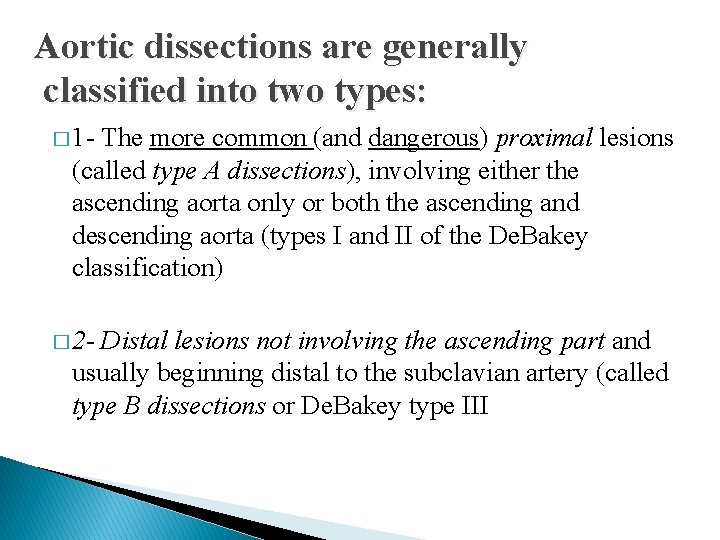 Aortic dissections are generally classified into two types:

□ 1- The more common (and dangerous) proximal lesions (called type A dissections), involving either the ascending aorta only or both the ascending and descending aorta (types I and II of the DeBakey classification)

□ 2- Distal lesions not involving the ascending part and usually beginning distal to the subclavian artery (called type B dissections or DeBakey type III